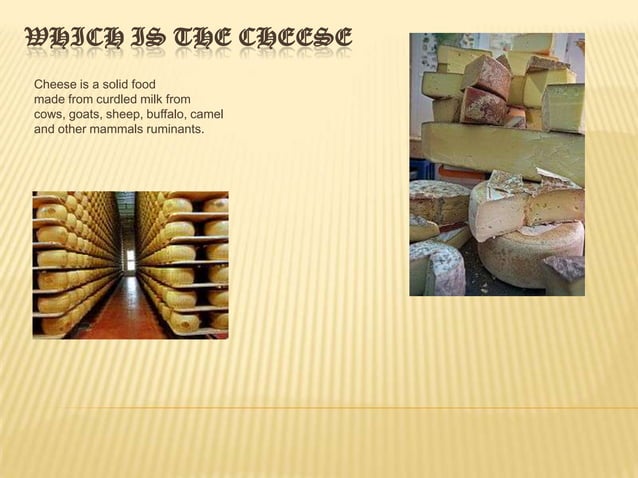 WHICH IS THE CHEESE

Cheese is a solid food made from curdled milk from cows, goats, sheep, buffalo, camel and other mammals ruminants.